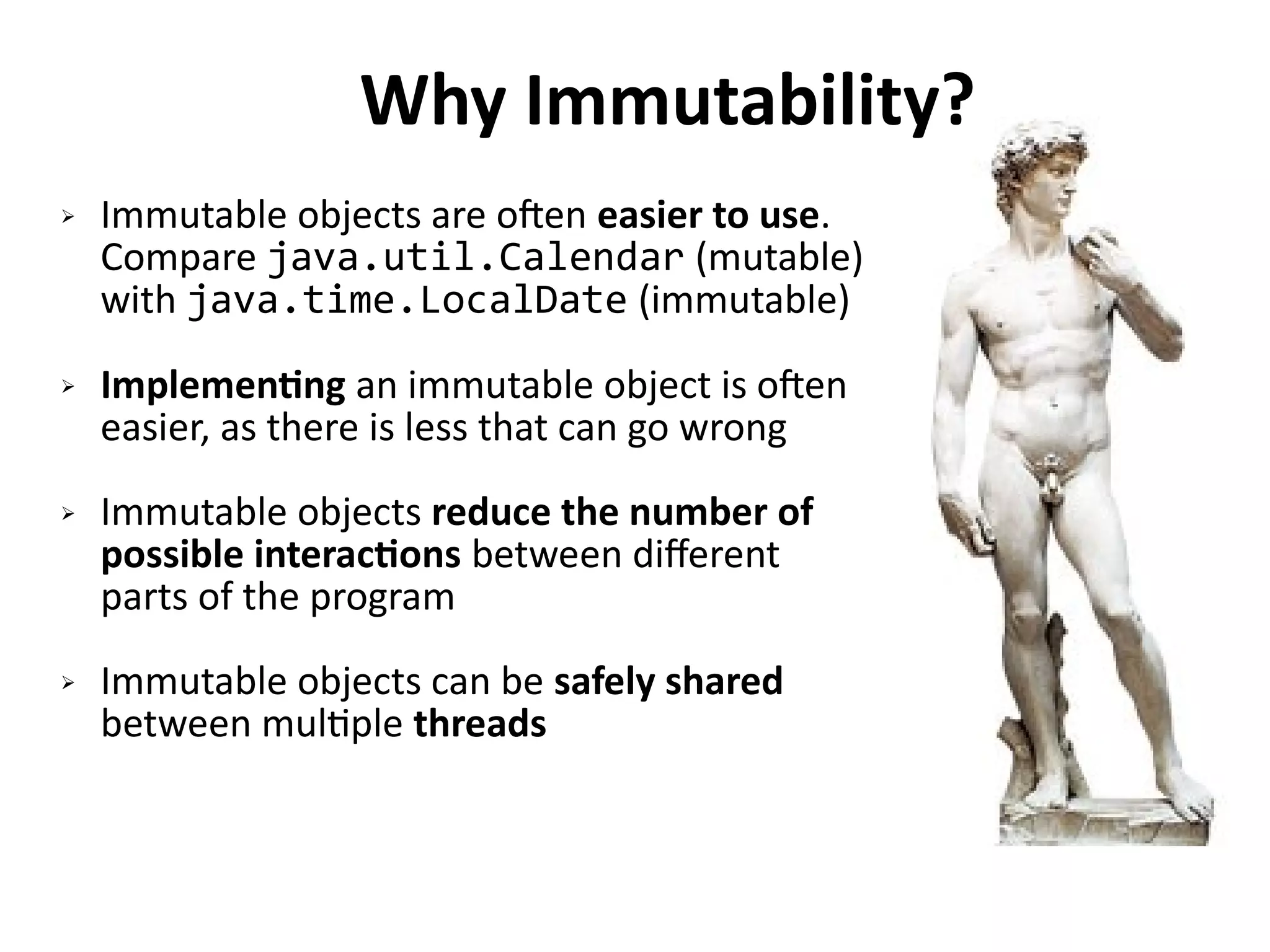 Why Immutability?

➢ Immutable objects are often easier to use. Compare java.util.Calendar (mutable) with java.time.LocalDate (immutable)

➢ Implementing an immutable object is often easier, as there is less that can go wrong

➢ Immutable objects reduce the number of possible interactions between different parts of the program

➢ Immutable objects can be safely shared between multiple threads